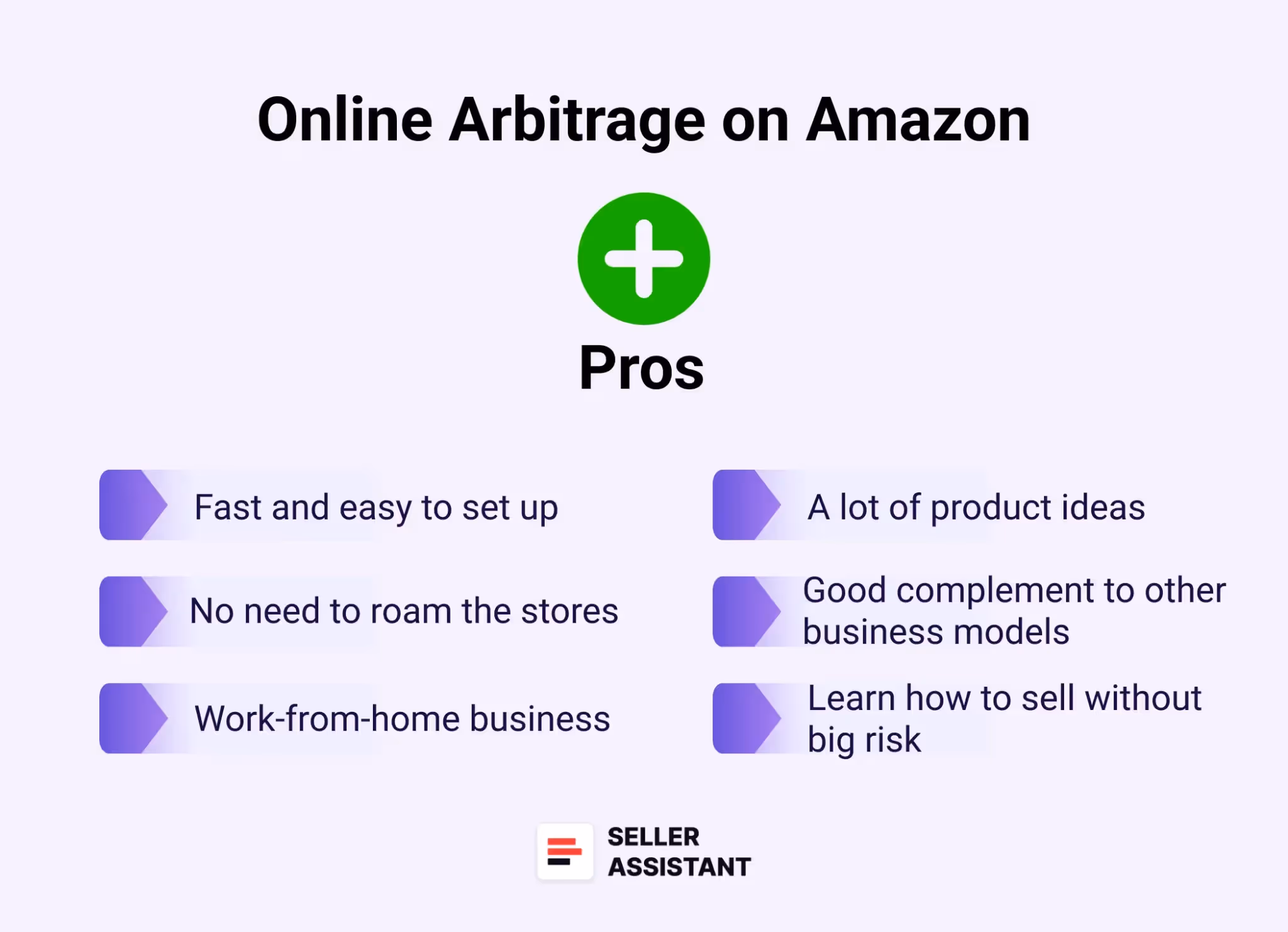 Online Arbitrage on Amazon

Pros

Fast and easy to set up

No need to roam the stores

Work-from-home business

A lot of product ideas

Good complement to other business models

Learn how to sell without big risk

SELLER ASSISTANT